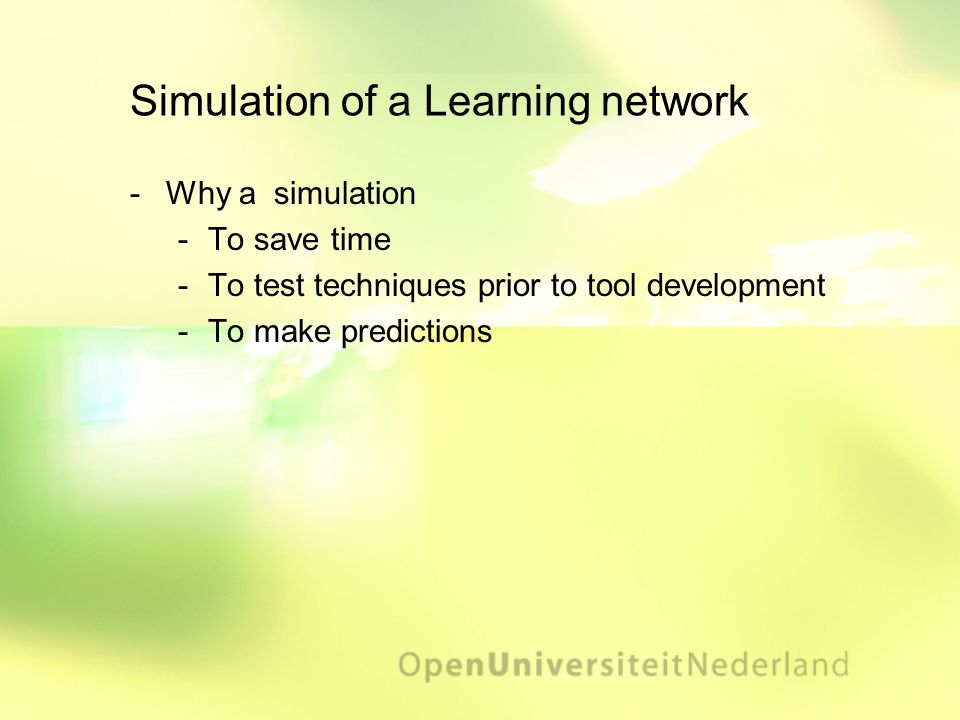 Simulation of a Learning network

- Why a simulation
  - To save time
  - To test techniques prior to tool development
  - To make predictions

OpenUniversiteitNederland